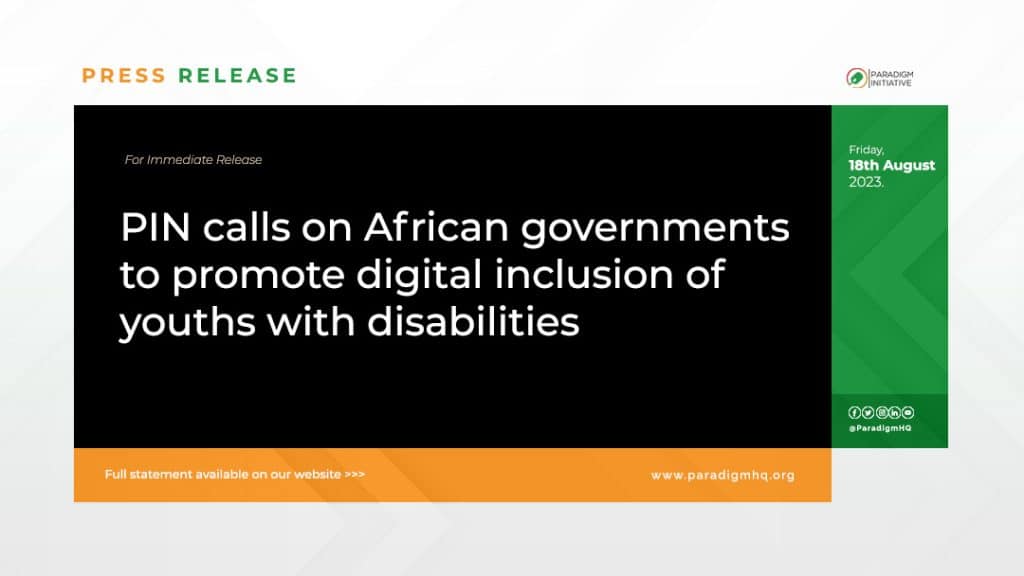 PRESS RELEASE

PARADIGM INITIATIVE

For Immediate Release

PIN calls on African governments to promote digital inclusion of youths with disabilities

Friday, 18th August 2023.

@ParadigmHQ

Full statement available on our website >>>

www.paradigmhq.org